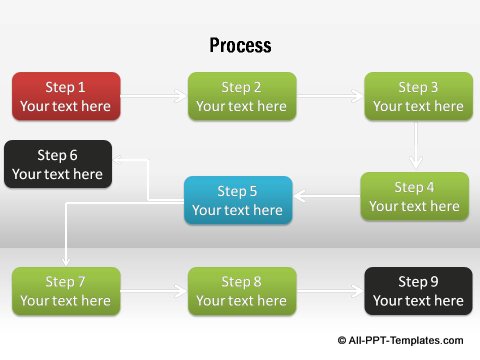 Process

Step 1
Your text here

Step 2
Your text here

Step 3
Your text here

Step 6
Your text here

Step 5
Your text here

Step 4
Your text here

Step 7
Your text here

Step 8
Your text here

Step 9
Your text here

© All-PPT-Templates.com